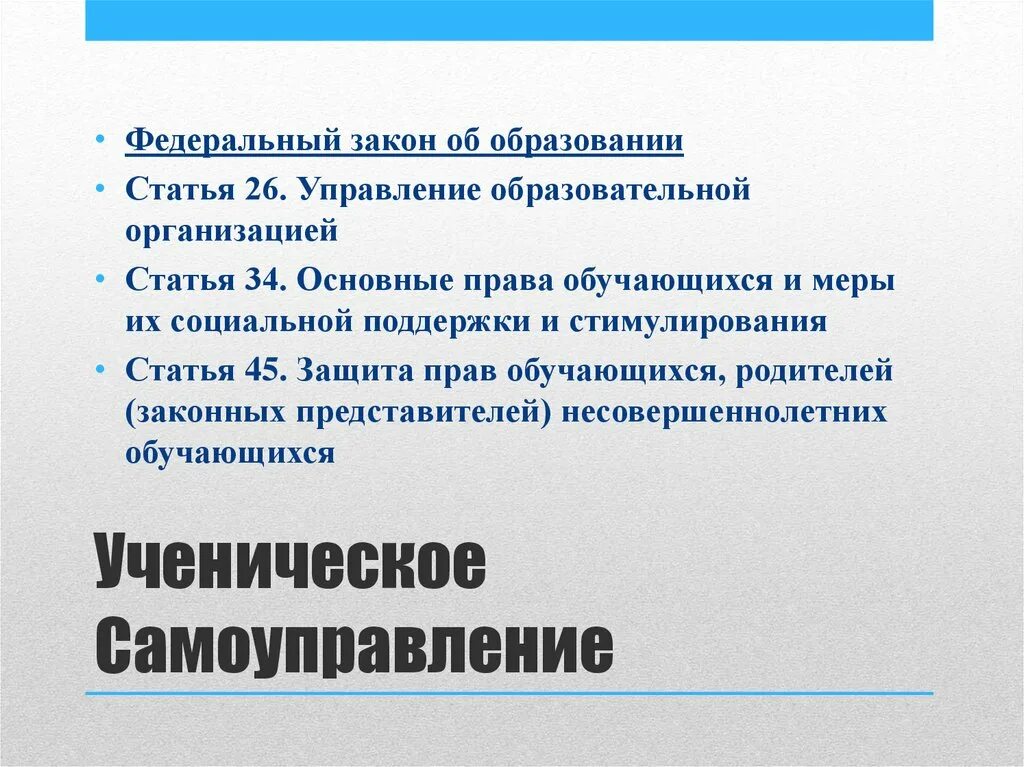 • Федеральный закон об образовании
• Статья 26. Управление образовательной организацией
• Статья 34. Основные права обучающихся и меры их социальной поддержки и стимулирования
• Статья 45. Защита прав обучающихся, родителей (законных представителей) несовершеннолетних обучающихся

Ученическое Самоуправление